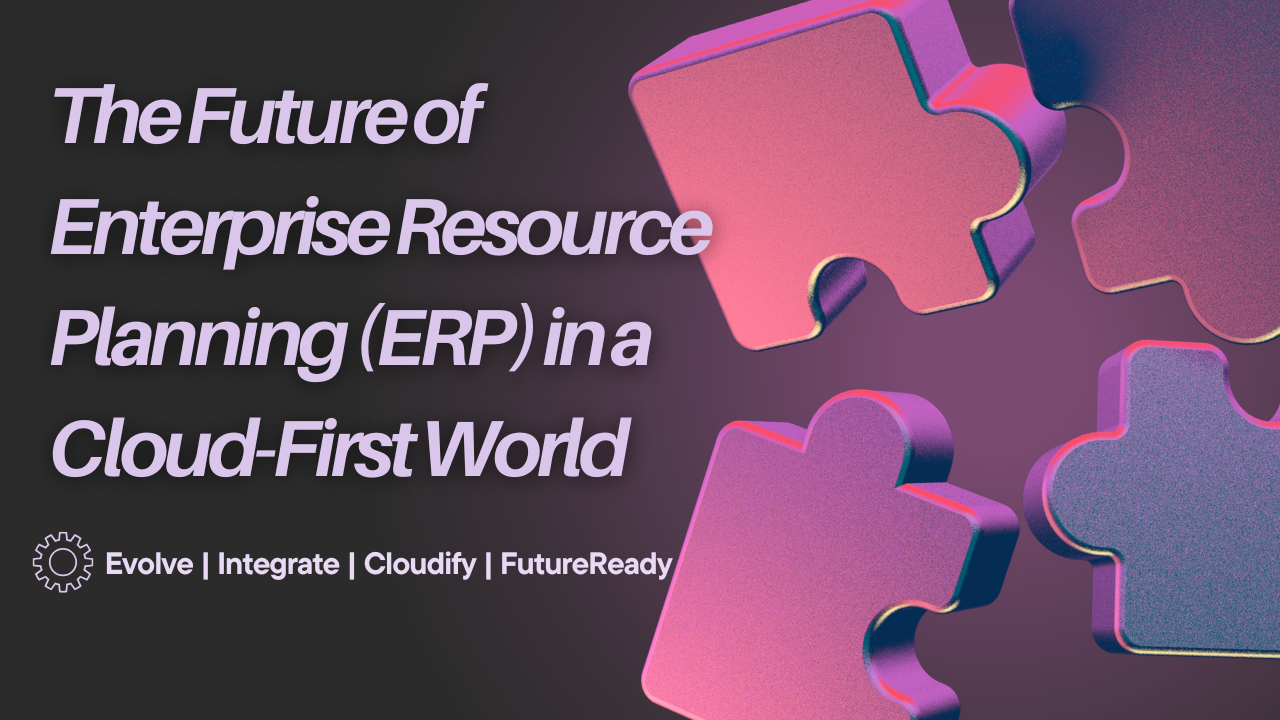 The Future of Enterprise Resource Planning (ERP) in a Cloud-First World

Evolve | Integrate | Cloudify | FutureReady